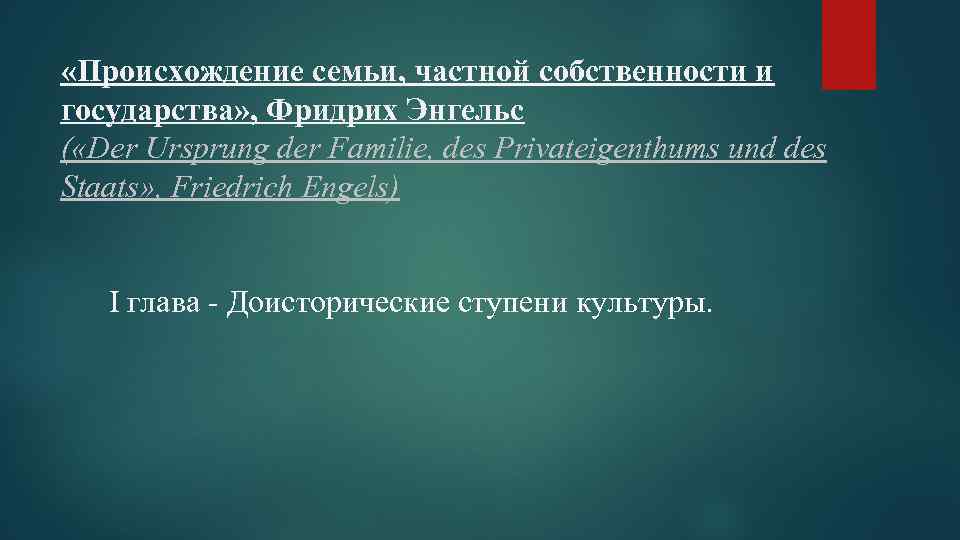 «Происхождение семьи, частной собственности и государства», Фридрих Энгельс
(«Der Ursprung der Familie, des Privateigenthums und des Staats», Friedrich Engels)

I глава - Доисторические ступени культуры.